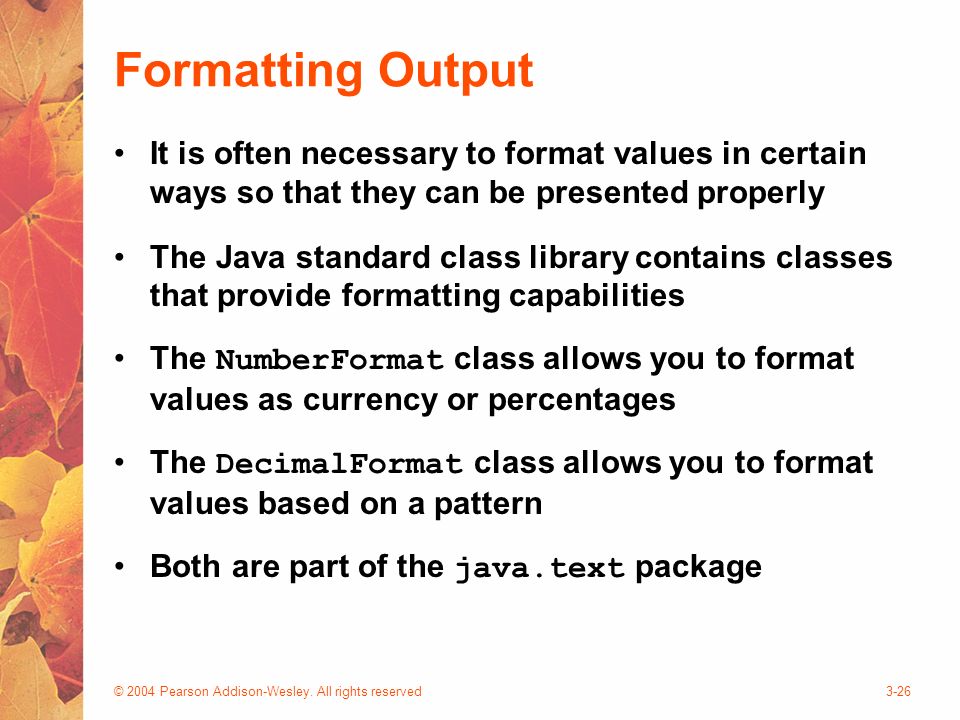 Formatting Output

• It is often necessary to format values in certain ways so that they can be presented properly

• The Java standard class library contains classes that provide formatting capabilities

• The NumberFormat class allows you to format values as currency or percentages

• The DecimalFormat class allows you to format values based on a pattern

• Both are part of the java.text package

© 2004 Pearson Addison-Wesley. All rights reserved

3-26